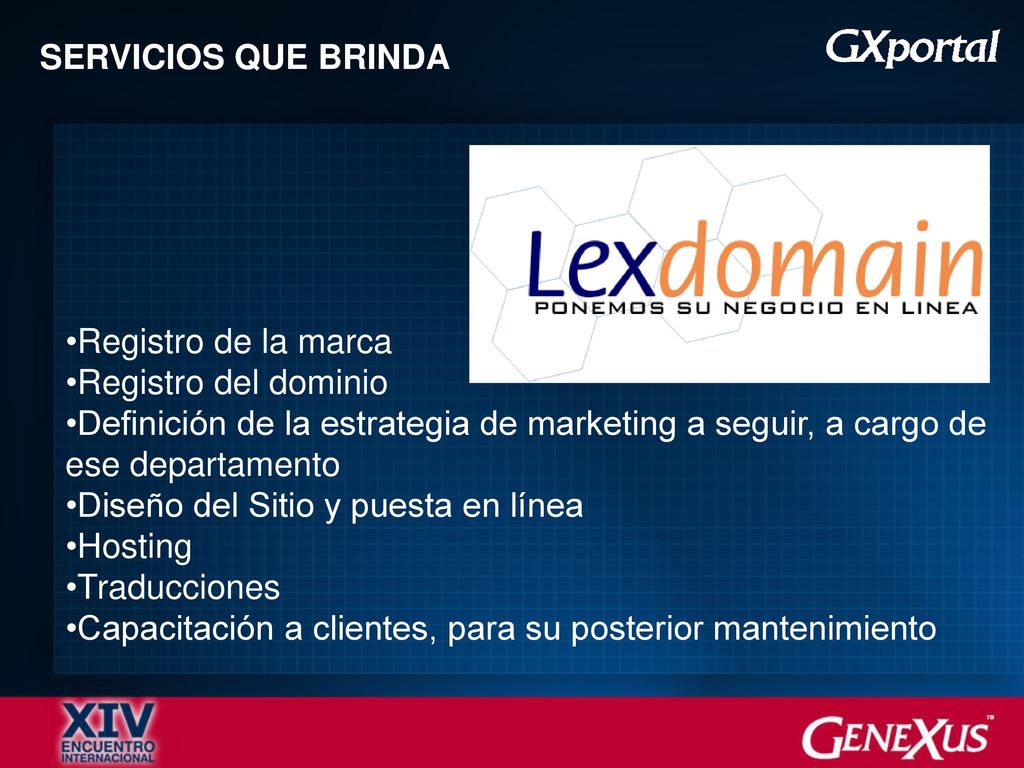 SERVICIOS QUE BRINDA

GXportal

Lexdomain
PONEMOS SU NEGOCIO EN LINEA

•Registro de la marca
•Registro del dominio
•Definición de la estrategia de marketing a seguir, a cargo de ese departamento
•Diseño del Sitio y puesta en línea
•Hosting
•Traducciones
•Capacitación a clientes, para su posterior mantenimiento

XIV ENCUENTRO INTERNACIONAL

GENEXUS™